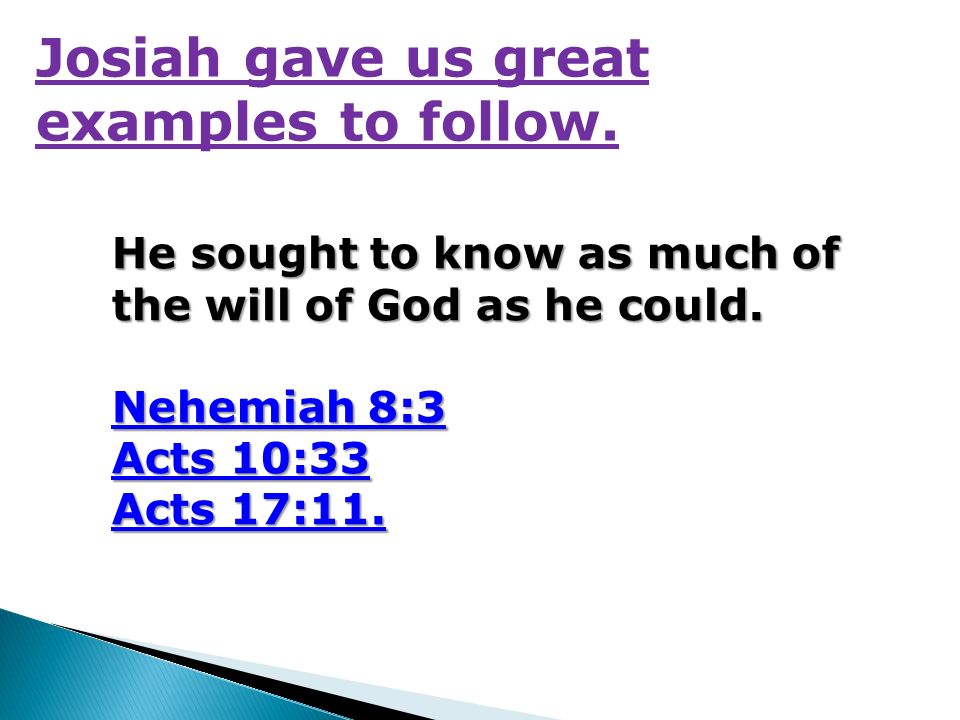 Josiah gave us great examples to follow.

He sought to know as much of the will of God as he could.

Nehemiah 8:3
Acts 10:33
Acts 17:11.